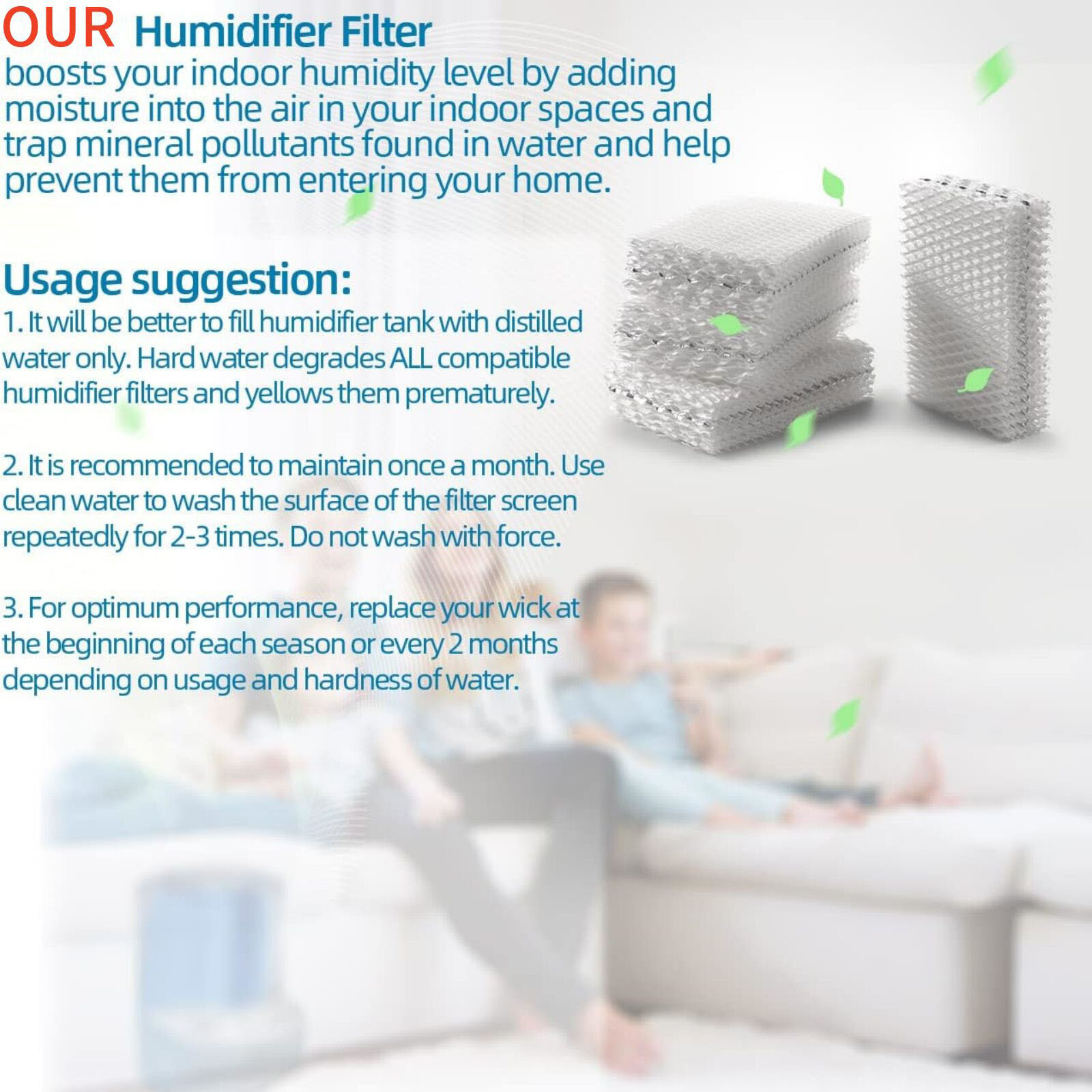 OUR Humidifier Filter
boosts your indoor humidity level by adding moisture into the air in your indoor spaces and trap mineral pollutants found in water and help prevent them from entering your home.

Usage suggestion:
1. It will be better to fill humidifier tank with distilled water only. Hard water degrades ALL compatible humidifier filters and yellows them prematurely.

2. It is recommended to maintain once a month. Use clean water to wash the surface of the filter screen repeatedly for 2-3 times. Do not wash with force.

3. For optimum performance, replace your wick at the beginning of each season or every 2 months depending on usage and hardness of water.